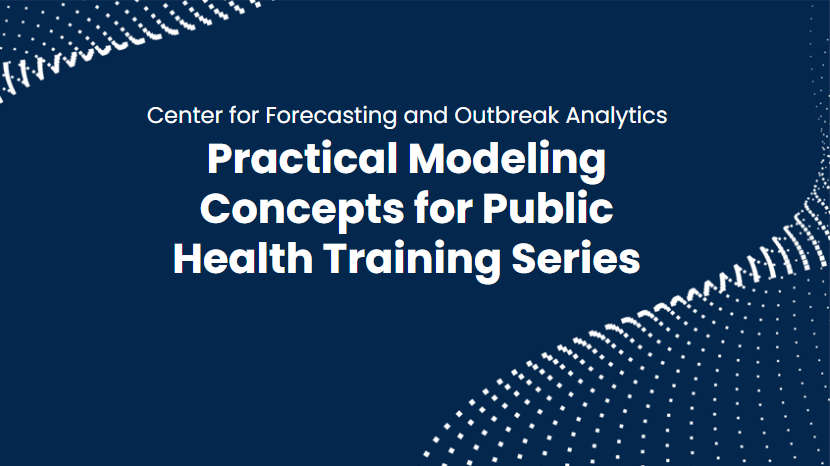 Center for Forecasting and Outbreak Analytics

Practical Modeling Concepts for Public Health Training Series